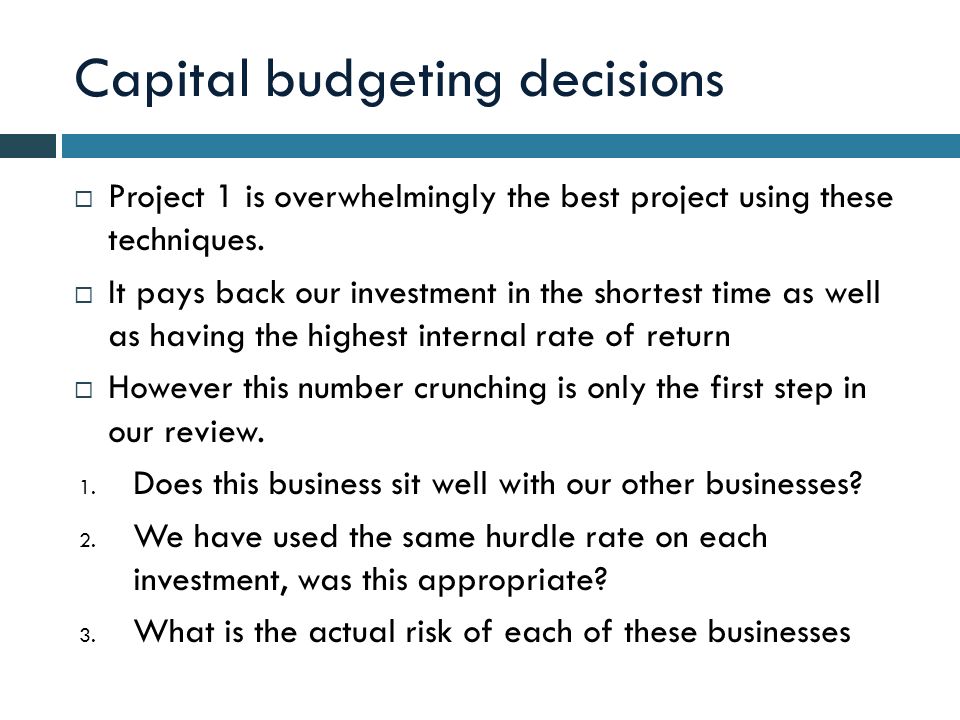 Capital budgeting decisions

□ Project 1 is overwhelmingly the best project using these techniques.

□ It pays back our investment in the shortest time as well as having the highest internal rate of return

□ However this number crunching is only the first step in our review.

1. Does this business sit well with our other businesses?

2. We have used the same hurdle rate on each investment, was this appropriate?

3. What is the actual risk of each of these businesses